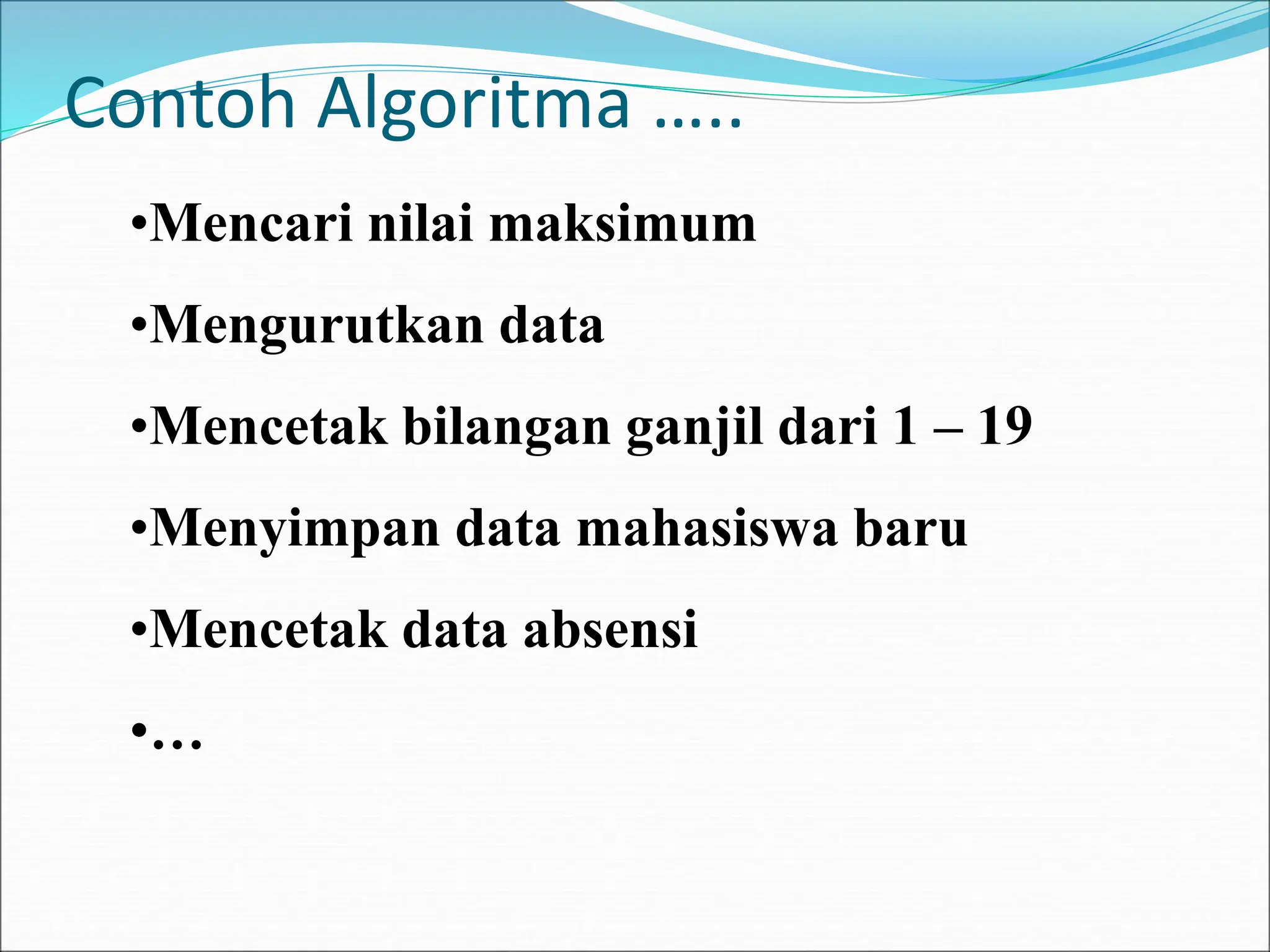 Contoh Algoritma …..

•Mencari nilai maksimum

•Mengurutkan data

•Mencetak bilangan ganjil dari 1 – 19

•Menyimpan data mahasiswa baru

•Mencetak data absensi

•…